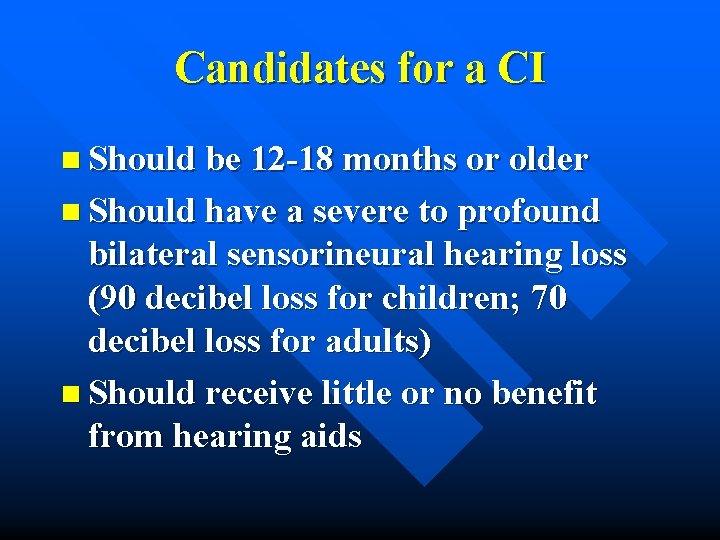 Candidates for a CI

- Should be 12-18 months or older
- Should have a severe to profound bilateral sensorineural hearing loss (90 decibel loss for children; 70 decibel loss for adults)
- Should receive little or no benefit from hearing aids